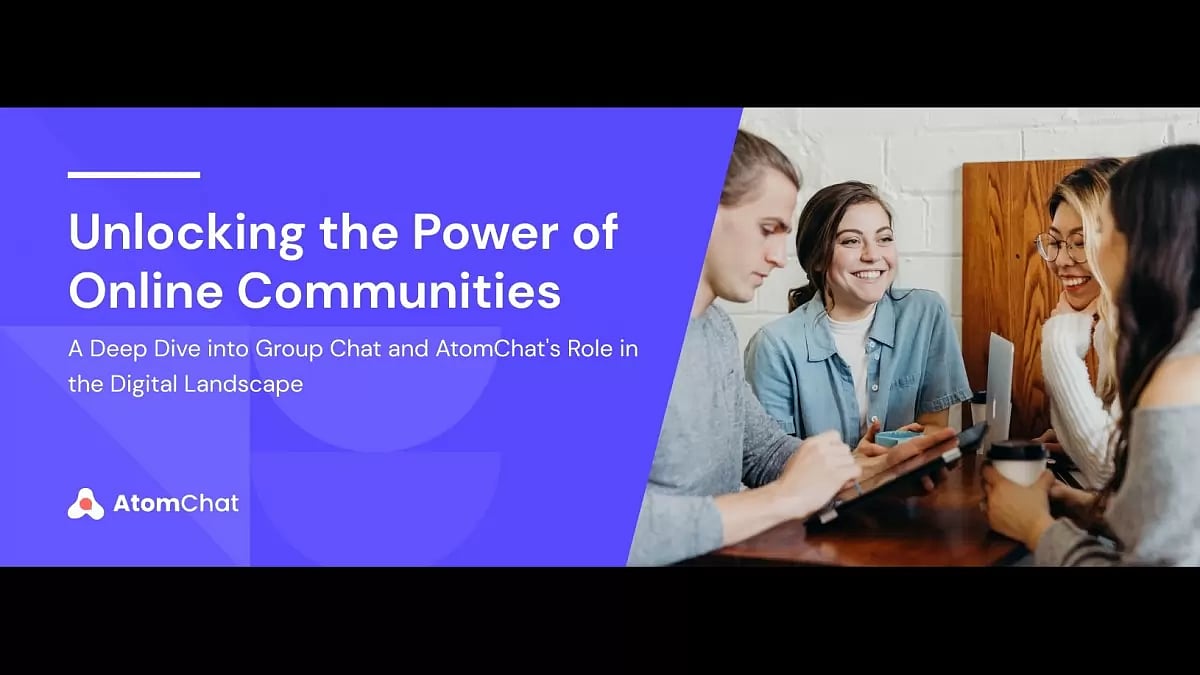 Unlocking the Power of Online Communities

A Deep Dive into Group Chat and AtomChat's Role in the Digital Landscape

AtomChat